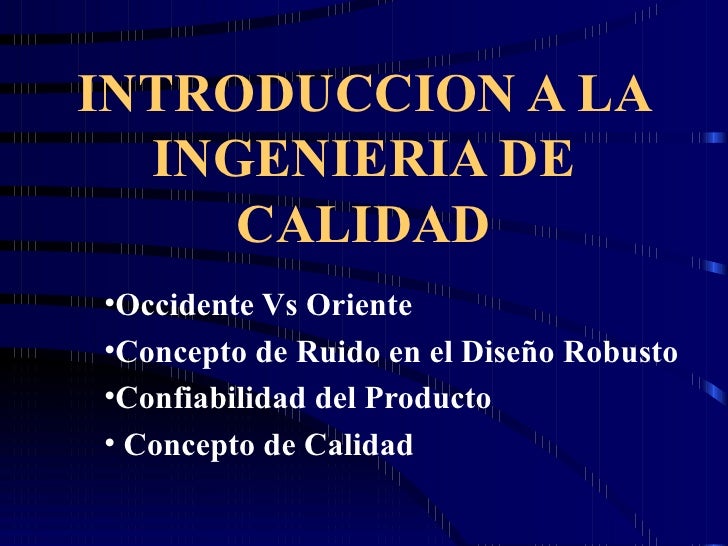 INTRODUCCION A LA INGENIERIA DE CALIDAD

•Occidente Vs Oriente
•Concepto de Ruido en el Diseño Robusto
•Confiabilidad del Producto
• Concepto de Calidad